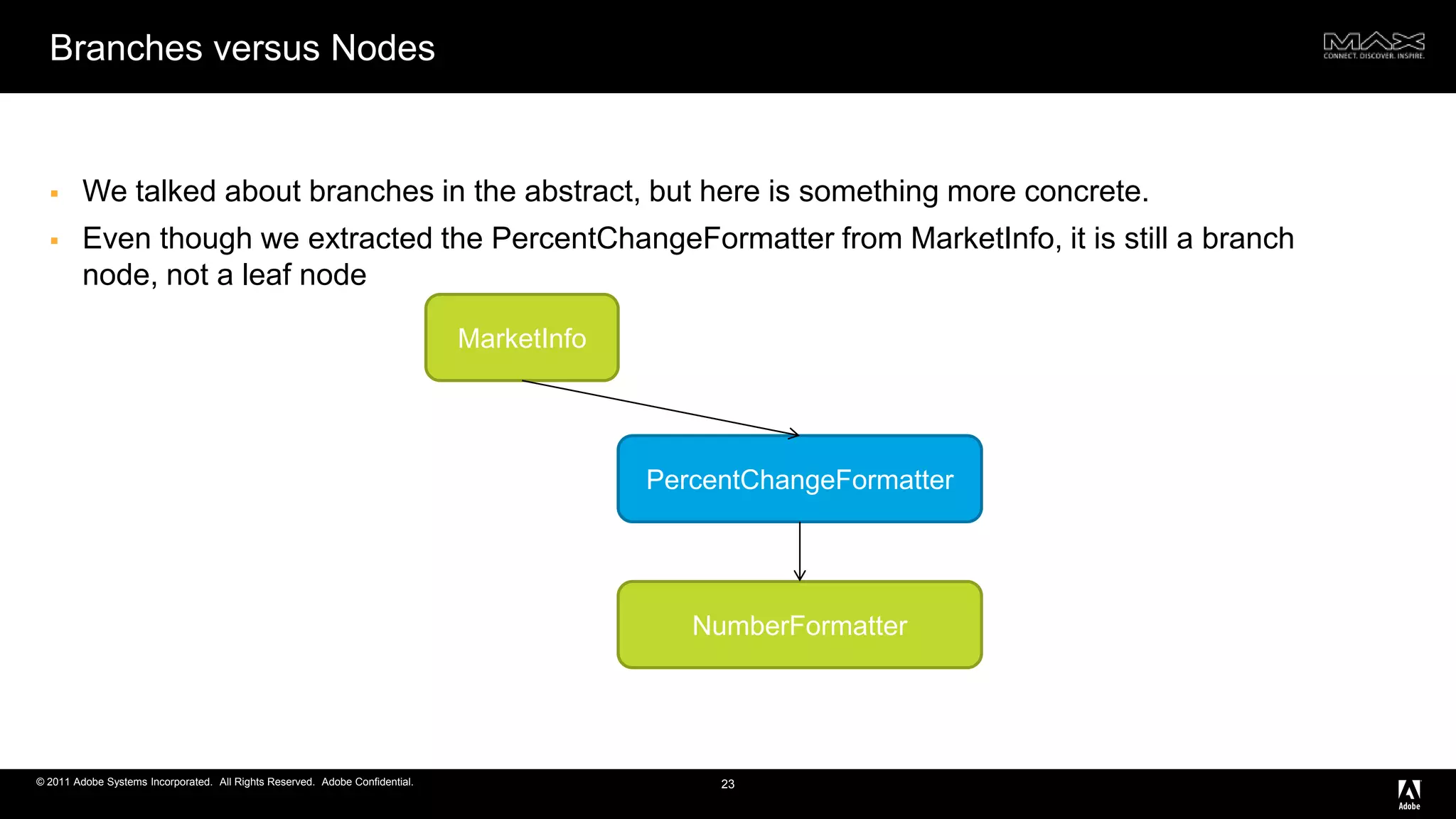 Branches versus Nodes

MAX
CONNECT. DISCOVER. INSPIRE.

▪ We talked about branches in the abstract, but here is something more concrete.

▪ Even though we extracted the PercentChangeFormatter from MarketInfo, it is still a branch node, not a leaf node

MarketInfo

PercentChangeFormatter

NumberFormatter

© 2011 Adobe Systems Incorporated. All Rights Reserved. Adobe Confidential.

23

Adobe